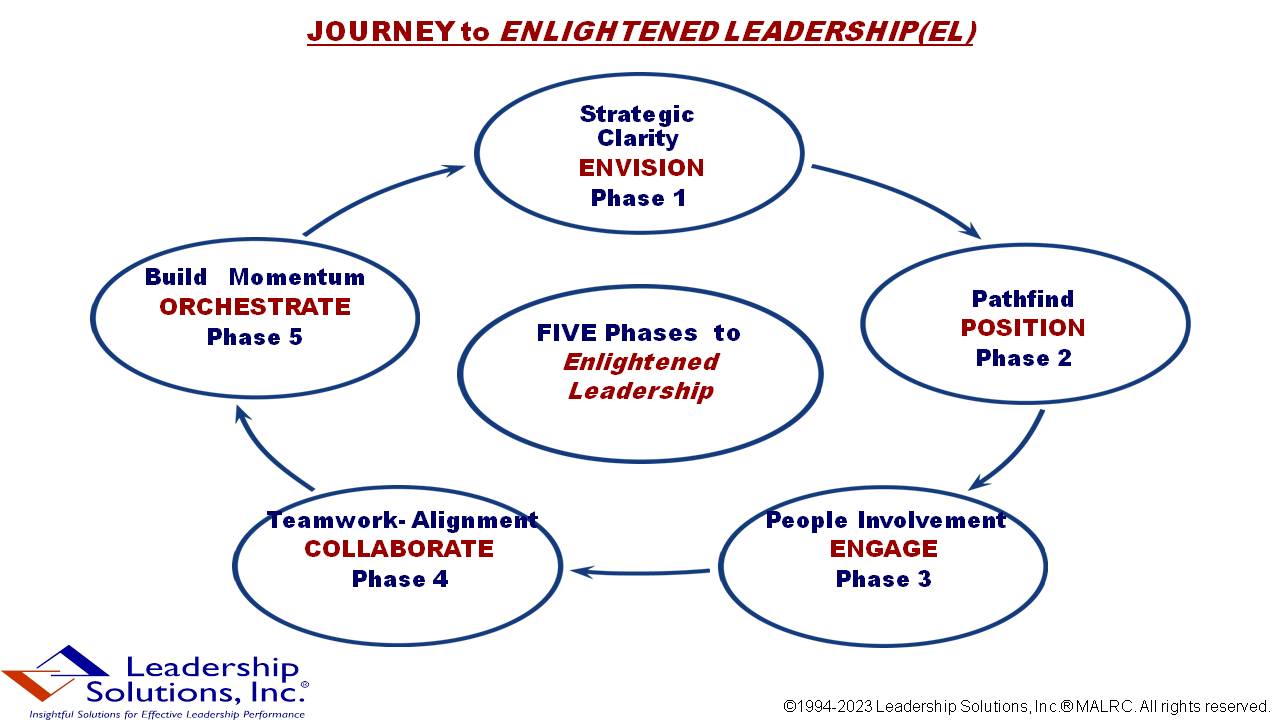 JOURNEY to ENLIGHTENED LEADERSHIP(EL)

Strategic Clarity
ENVISION
Phase 1

Pathfind
POSITION
Phase 2

People Involvement
ENGAGE
Phase 3

Teamwork- Alignment
COLLABORATE
Phase 4

Build Momentum
ORCHESTRATE
Phase 5

FIVE Phases to
Enlightened Leadership

Leadership Solutions, Inc.®
Insightful Solutions for Effective Leadership Performance

©1994-2023 Leadership Solutions, Inc.® MALRC. All rights reserved.